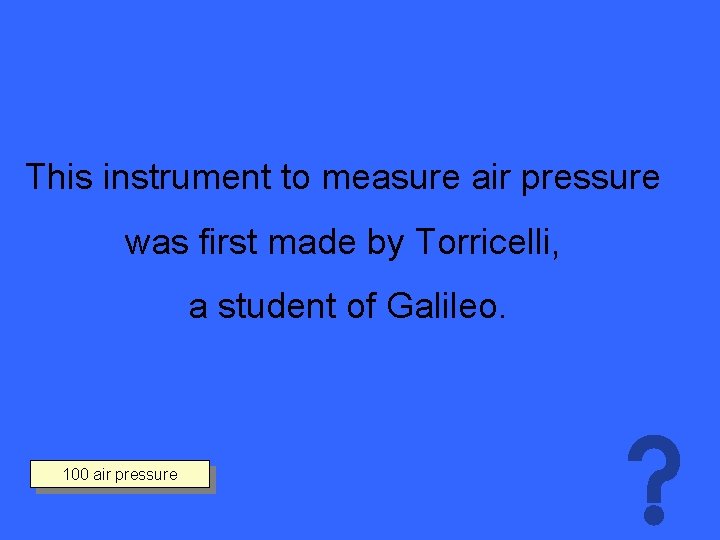 This instrument to measure air pressure was first made by Torricelli, a student of Galileo.

100 air pressure

?